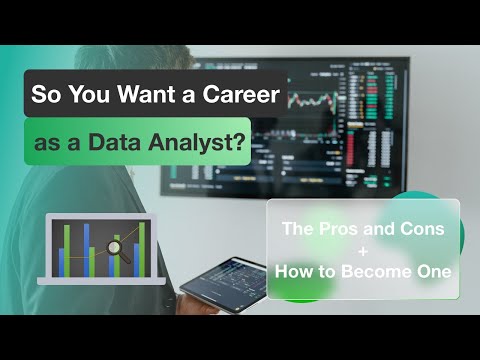 So You Want a Career
as a Data Analyst?

The Pros and Cons
+
How to Become One